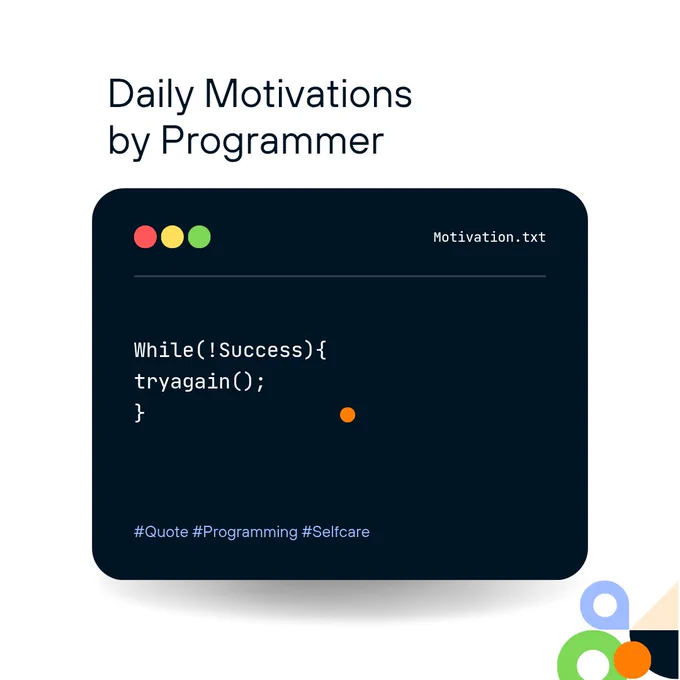 Daily Motivations by Programmer

Motivation.txt

While(!Success){
tryagain();
}

#Quote #Programming #Selfcare